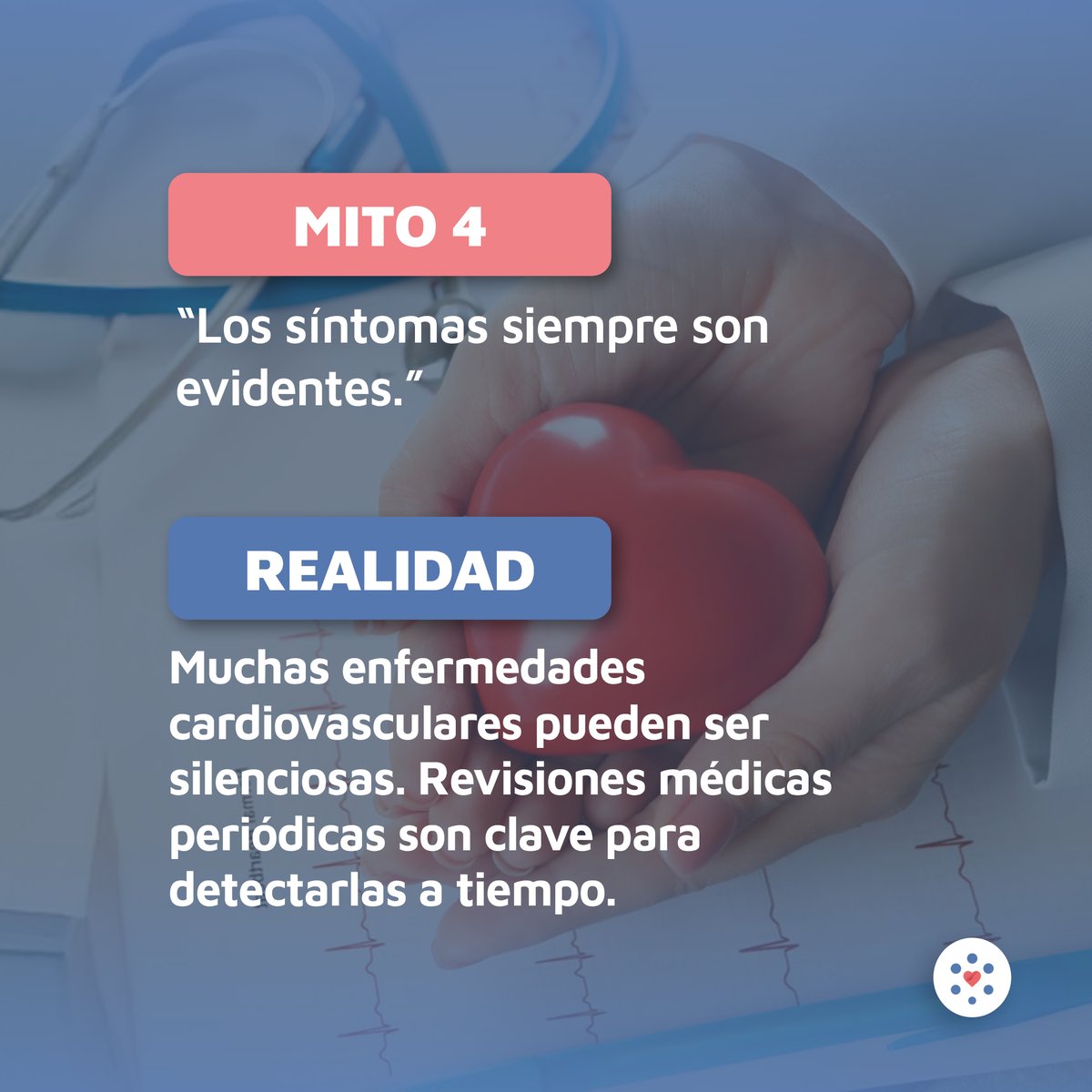 MITO 4

“Los síntomas siempre son evidentes.”

REALIDAD

Muchas enfermedades cardiovasculares pueden ser silenciosas. Revisiones médicas periódicas son clave para detectarlas a tiempo.